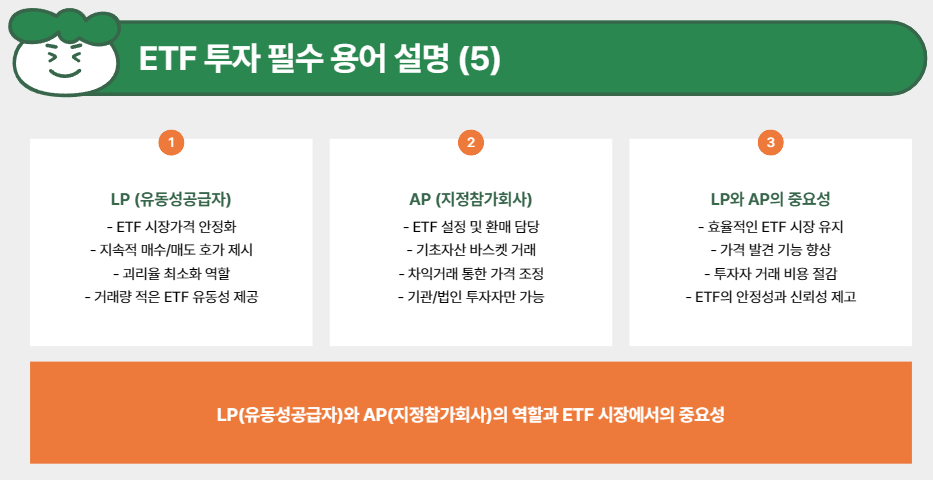 ETF 투자 필수 용어 설명 (5)

1

LP (유동성공급자)

- ETF 시장가격 안정화
- 지속적 매수/매도 호가 제시
- 괴리율 최소화 역할
- 거래량 적은 ETF 유동성 제공

2

AP (지정참가회사)

- ETF 설정 및 환매 담당
- 기초자산 바스켓 거래
- 차익거래 통한 가격 조정
- 기관/법인 투자자만 가능

3

LP와 AP의 중요성

- 효율적인 ETF 시장 유지
- 가격 발견 기능 향상
- 투자자 거래 비용 절감
- ETF의 안정성과 신뢰성 제고

LP(유동성공급자)와 AP(지정참가회사)의 역할과 ETF 시장에서의 중요성